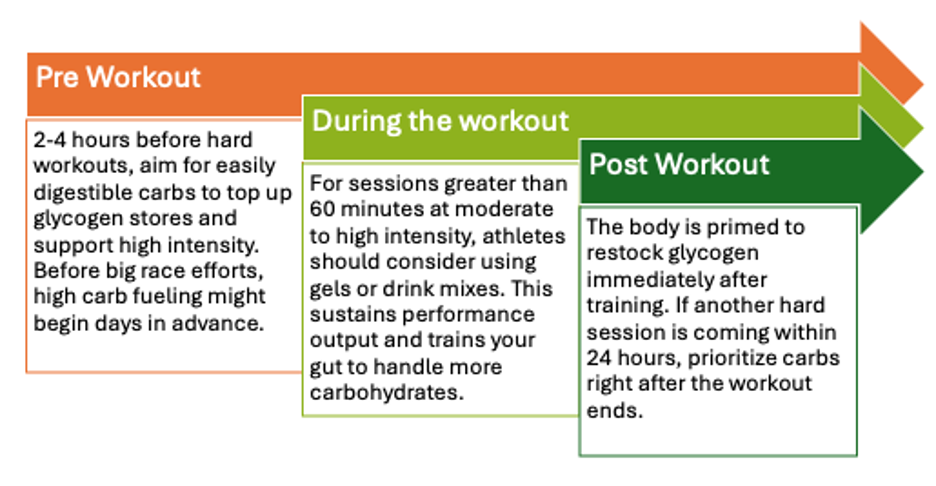 Pre Workout

2-4 hours before hard workouts, aim for easily digestible carbs to top up glycogen stores and support high intensity. Before big race efforts, high carb fueling might begin days in advance.

During the workout

For sessions greater than 60 minutes at moderate to high intensity, athletes should consider using gels or drink mixes. This sustains performance output and trains your gut to handle more carbohydrates.

Post Workout

The body is primed to restock glycogen immediately after training. If another hard session is coming within 24 hours, prioritize carbs right after the workout ends.